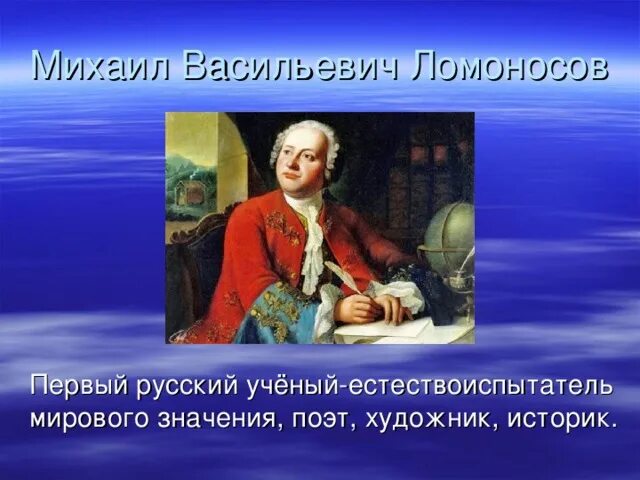 Михаил Васильевич Ломоносов

Первый русский учёный-естествоиспытатель мирового значения, поэт, художник, историк.